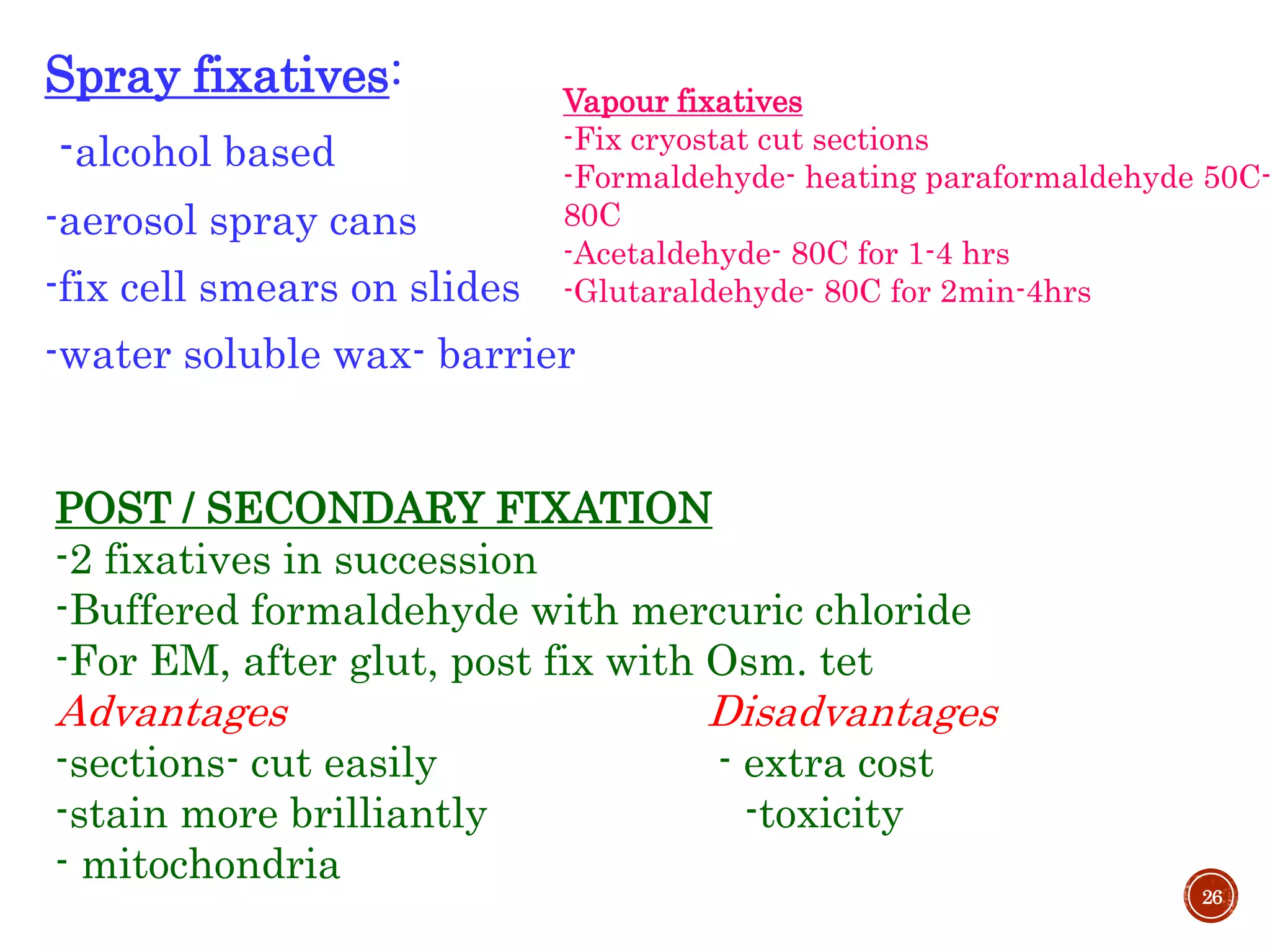 Spray fixatives:

-alcohol based

-aerosol spray cans

-fix cell smears on slides

-water soluble wax- barrier

Vapour fixatives
-Fix cryostat cut sections
-Formaldehyde- heating paraformaldehyde 50C-80C
-Acetaldehyde- 80C for 1-4 hrs
-Glutaraldehyde- 80C for 2min-4hrs

POST / SECONDARY FIXATION
-2 fixatives in succession
-Buffered formaldehyde with mercuric chloride
-For EM, after glut, post fix with Osm. tet

Advantages
-sections- cut easily
-stain more brilliantly
- mitochondria

Disadvantages
- extra cost
-toxicity

26